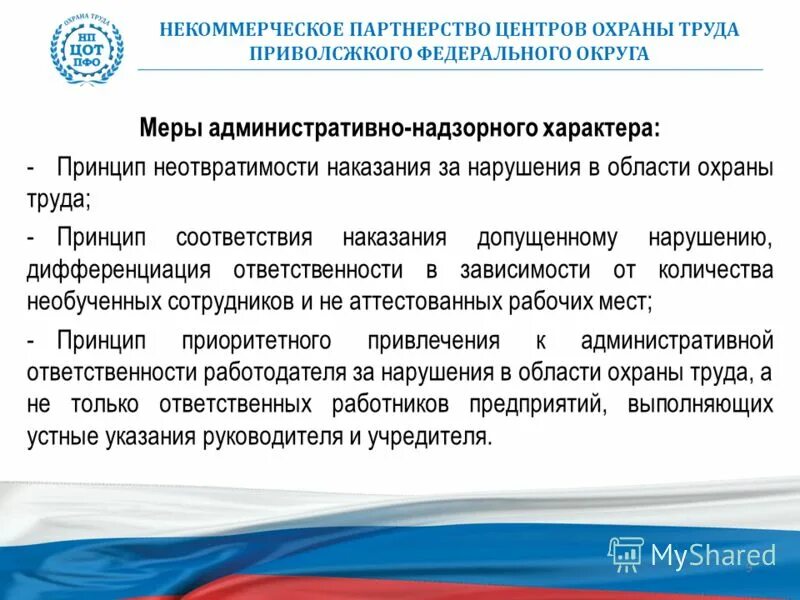 ОХРАНА ТРУДА
НП
ЦОТ
ПФО

НЕКОММЕРЧЕСКОЕ ПАРТНЕРСТВО ЦЕНТРОВ ОХРАНЫ ТРУДА ПРИВОЛСЖКОГО ФЕДЕРАЛЬНОГО ОКРУГА

Меры административно-надзорного характера:

- Принцип неотвратимости наказания за нарушения в области охраны труда;

- Принцип соответствия наказания допущенному нарушению, дифференциация ответственности в зависимости от количества необученных сотрудников и не аттестованных рабочих мест;

- Принцип приоритетного привлечения к административной ответственности работодателя за нарушения в области охраны труда, а не только ответственных работников предприятий, выполняющих устные указания руководителя и учредителя.

MyShared